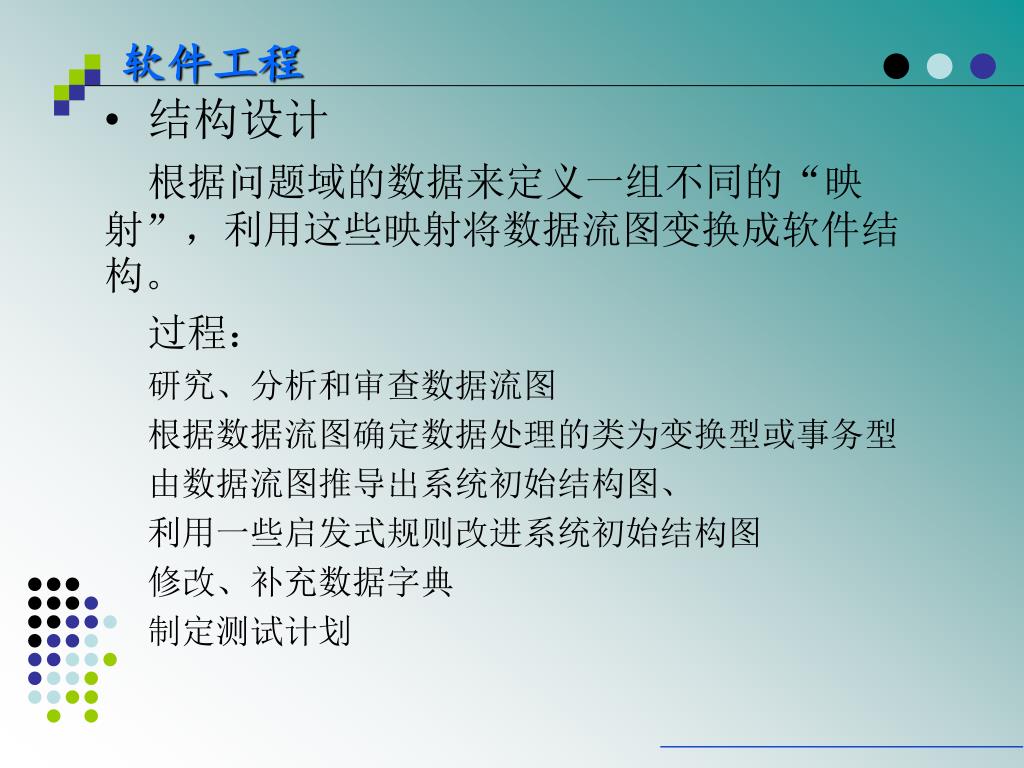 软件工程

• 结构设计

根据问题域的数据来定义一组不同的“映射”，利用这些映射将数据流图变换成软件结构。

过程：

研究、分析和审查数据流图

根据数据流图确定数据处理的类为变换型或事务型

由数据流图推导出系统初始结构图、

利用一些启发式规则改进系统初始结构图

修改、补充数据字典

制定测试计划